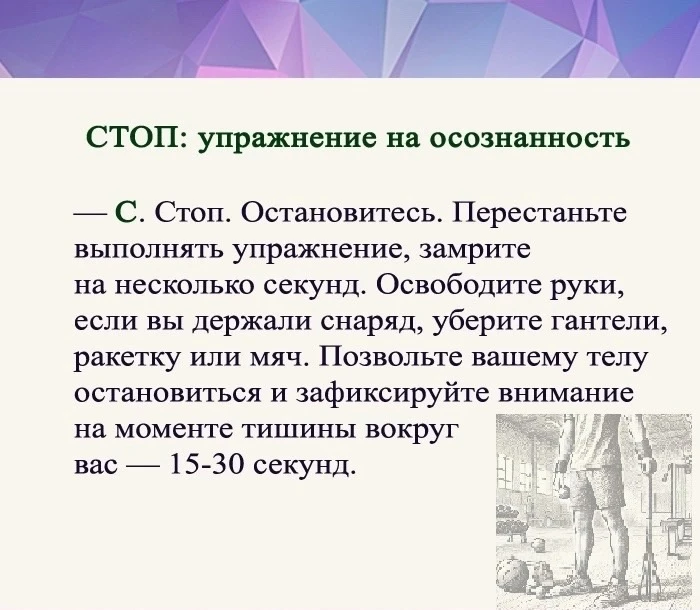 СТОП: упражнение на осознанность

— С. Стоп. Остановитесь. Перестаньте выполнять упражнение, замрите на несколько секунд. Освободите руки, если вы держали снаряд, уберите гантели, ракетку или мяч. Позвольте вашему телу остановиться и зафиксируйте внимание на моменте тишины вокруг вас — 15-30 секунд.